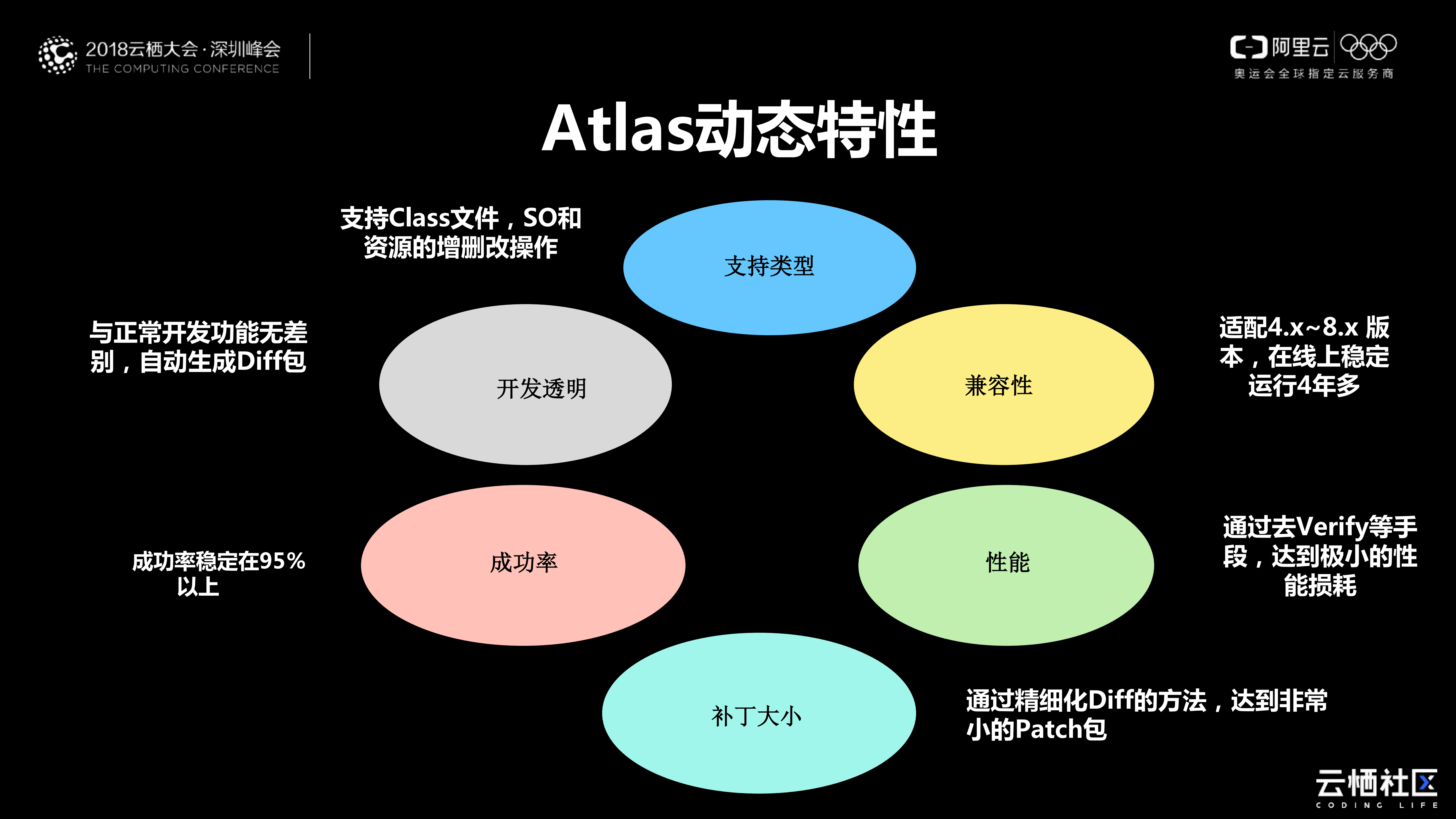 2018云栖大会·深圳峰会
THE COMPUTING CONFERENCE

阿里云
奥运会全球指定云服务商

Atlas动态特性

支持Class文件，SO和资源的增删改操作

支持类型

与正常开发功能无差别，自动生成Diff包

开发透明

兼容性

适配4.x~8.x 版本，在线上稳定运行4年多

成功率稳定在95%以上

成功率

性能

通过去Verify等手段，达到极小的性能损耗

补丁大小

通过精细化Diff的方法，达到非常小的Patch包

云栖社区
CODING LIFE